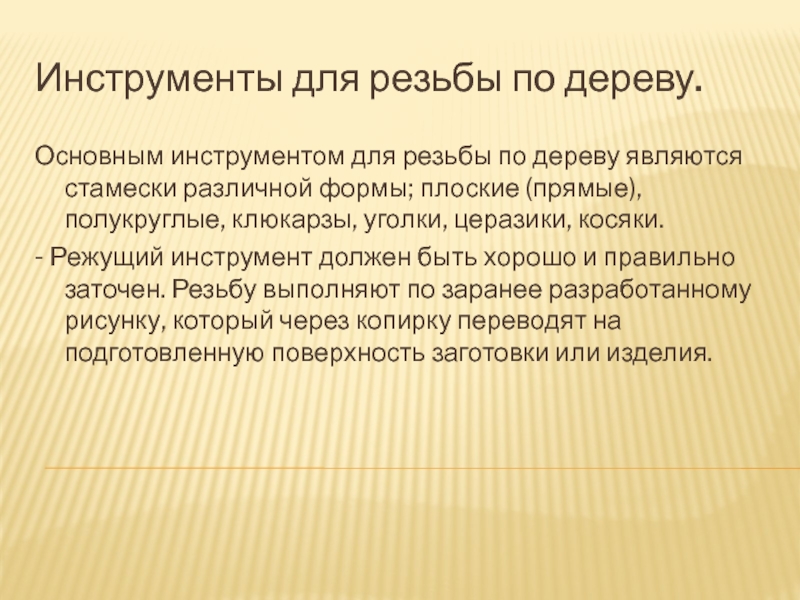 Инструменты для резьбы по дереву.

Основным инструментом для резьбы по дереву являются стамески различной формы; плоские (прямые), полукруглые, клюкарзы, уголки, церазики, косяки.

- Режущий инструмент должен быть хорошо и правильно заточен. Резьбу выполняют по заранее разработанному рисунку, который через копирку переводят на подготовленную поверхность заготовки или изделия.